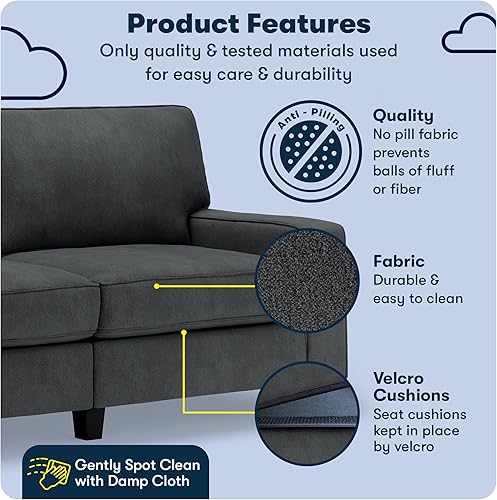 Product Features
Only quality & tested materials used for easy care & durability

Anti - Pilling

Quality
No pill fabric prevents balls of fluff or fiber

Fabric
Durable & easy to clean

Velcro Cushions
Seat cushions kept in place by velcro

Gently Spot Clean with Damp Cloth